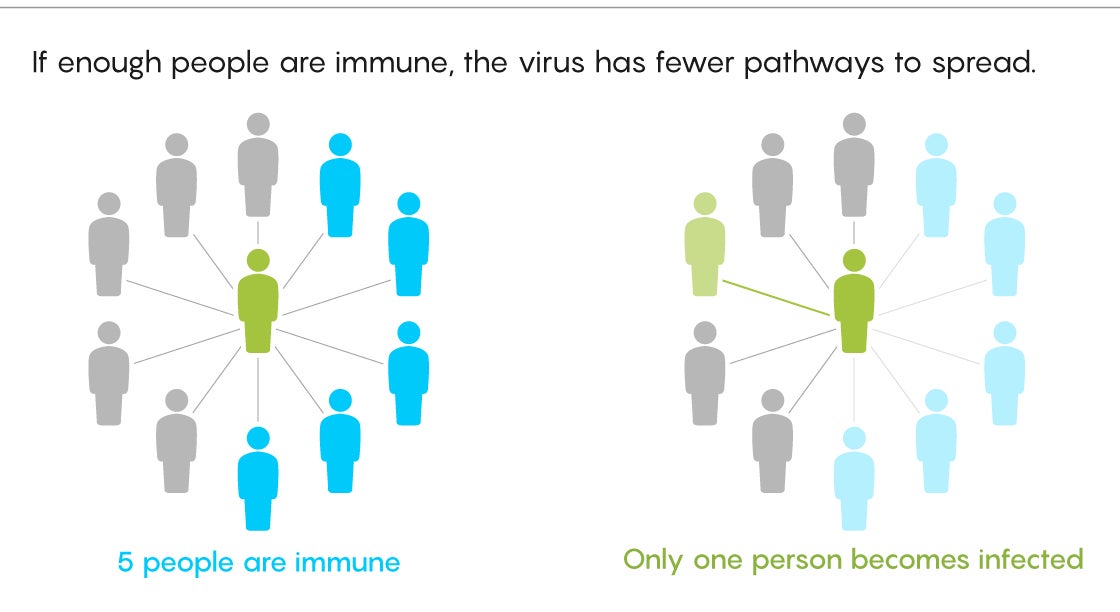 If enough people are immune, the virus has fewer pathways to spread.

5 people are immune

Only one person becomes infected